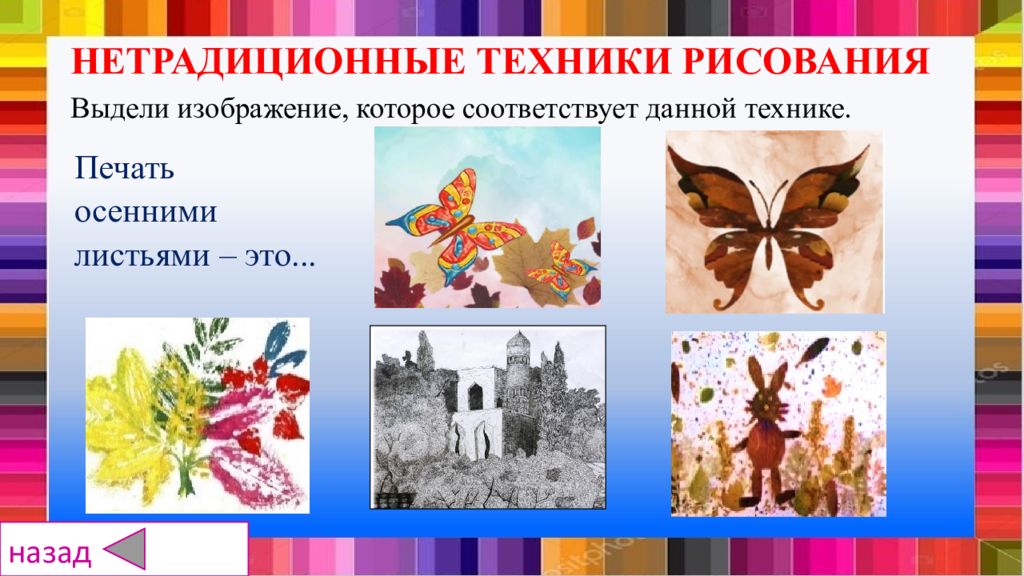 НЕТРАДИЦИОННЫЕ ТЕХНИКИ РИСОВАНИЯ

Выдели изображение, которое соответствует данной технике.

Печать осенними листьями – это...

назад